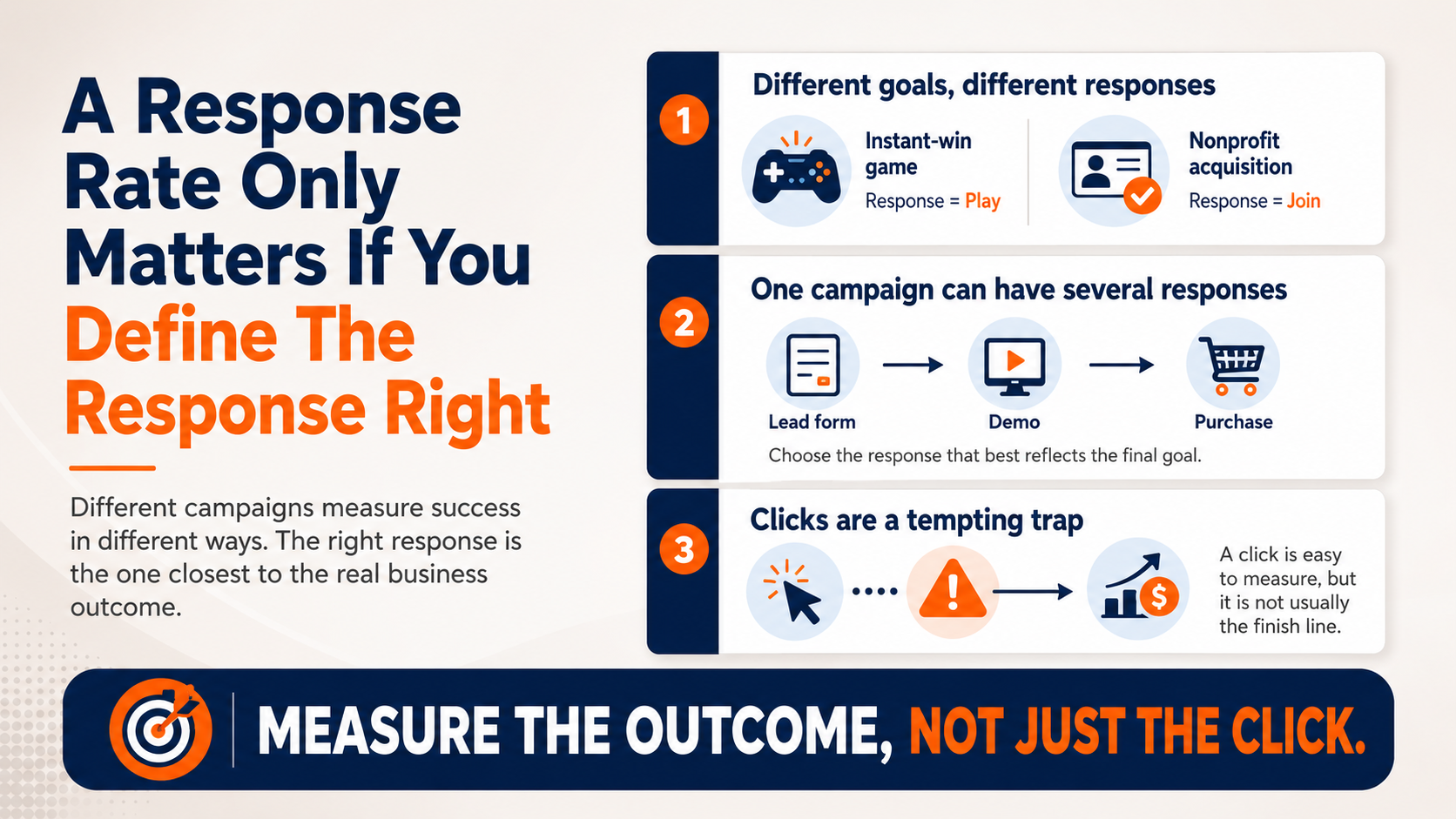 A Response Rate Only Matters If You Define The Response Right

Different campaigns measure success in different ways. The right response is the one closest to the real business outcome.

1

Different goals, different responses

Instant-win game
Response = Play

Nonprofit acquisition
Response = Join

2

One campaign can have several responses

Lead form

Demo

Purchase

Choose the response that best reflects the final goal.

3

Clicks are a tempting trap

A click is easy to measure, but it is not usually the finish line.

MEASURE THE OUTCOME, NOT JUST THE CLICK.